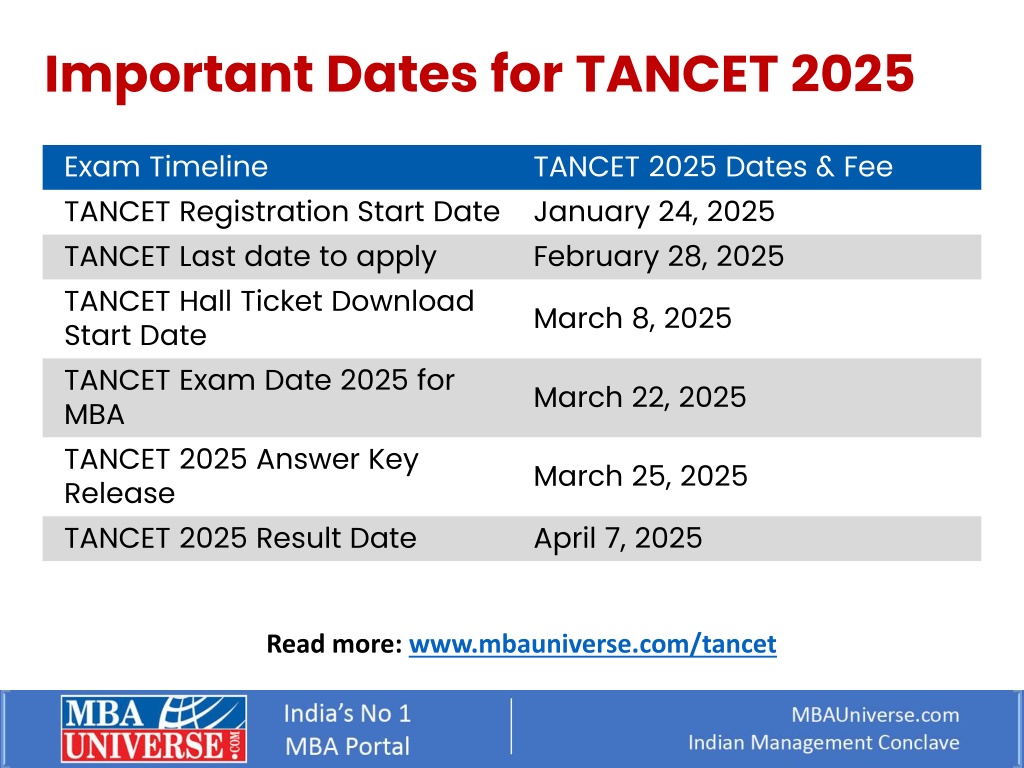 Important Dates for TANCET 2025

| Exam Timeline | TANCET 2025 Dates & Fee |
|---|---|
| TANCET Registration Start Date | January 24, 2025 |
| TANCET Last date to apply | February 28, 2025 |
| TANCET Hall Ticket Download Start Date | March 8, 2025 |
| TANCET Exam Date 2025 for MBA | March 22, 2025 |
| TANCET 2025 Answer Key Release | March 25, 2025 |
| TANCET 2025 Result Date | April 7, 2025 |

Read more: www.mbauniverse.com/tancet

MBA UNIVERSE.COM

India's No 1 MBA Portal

MBAUniverse.com
Indian Management Conclave